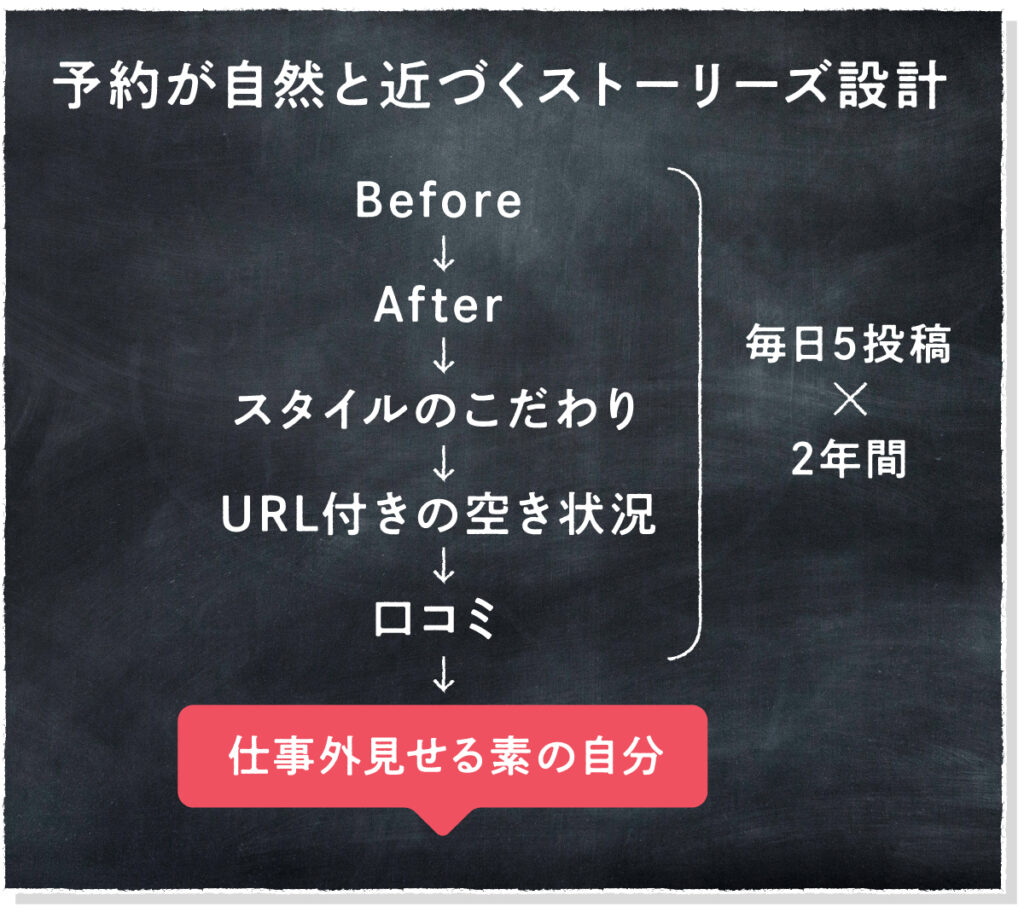 予約が自然と近づくストーリーズ設計

Before
↓
After
↓
スタイルのこだわり
↓
URL付きの空き状況
↓
口コミ
↓
仕事外見せる素の自分

毎日5投稿
×
2年間